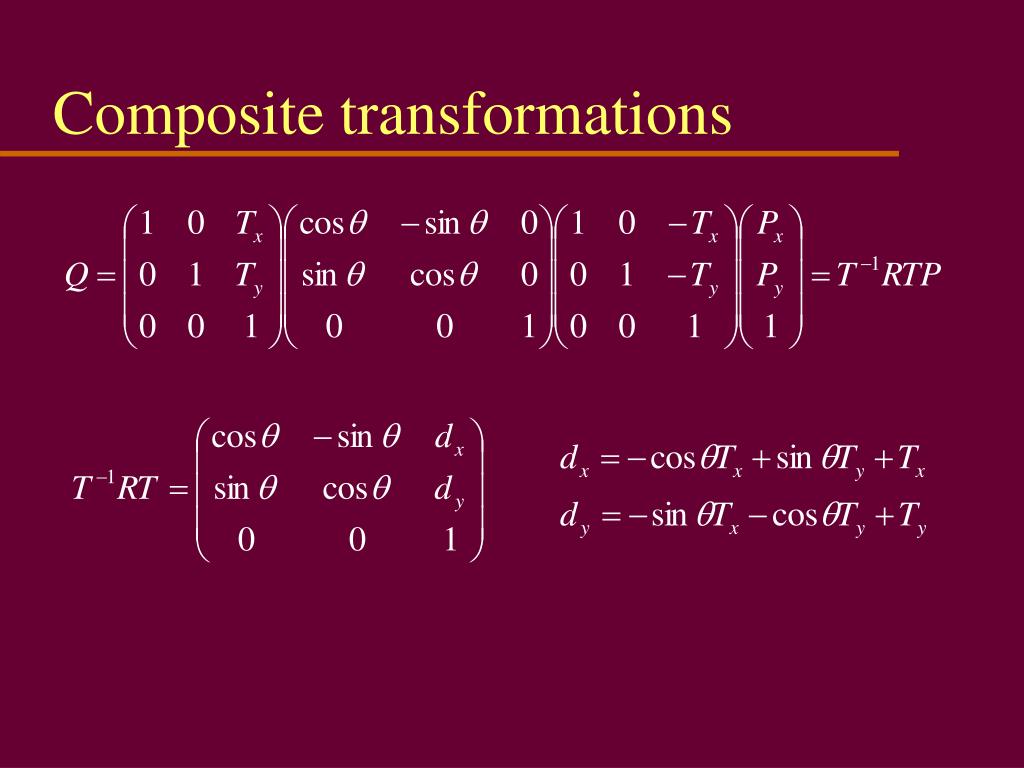 Composite transformations

$Q = \begin{pmatrix} 1 & 0 & T_x \\ 0 & 1 & T_y \\ 0 & 0 & 1 \end{pmatrix} \begin{pmatrix} \cos\theta & -\sin\theta & 0 \\ \sin\theta & \cos\theta & 0 \\ 0 & 0 & 1 \end{pmatrix} \begin{pmatrix} 1 & 0 & -T_x \\ 0 & 1 & -T_y \\ 0 & 0 & 1 \end{pmatrix} \begin{pmatrix} P_x \\ P_y \\ 1 \end{pmatrix} = T^{-1}RTP$

$T^{-1}RT = \begin{pmatrix} \cos\theta & -\sin\theta & d_x \\ \sin\theta & \cos\theta & d_y \\ 0 & 0 & 1 \end{pmatrix}$

$d_x = -\cos\theta T_x + \sin\theta T_y + T_x$
$d_y = -\sin\theta T_x - \cos\theta T_y + T_y$